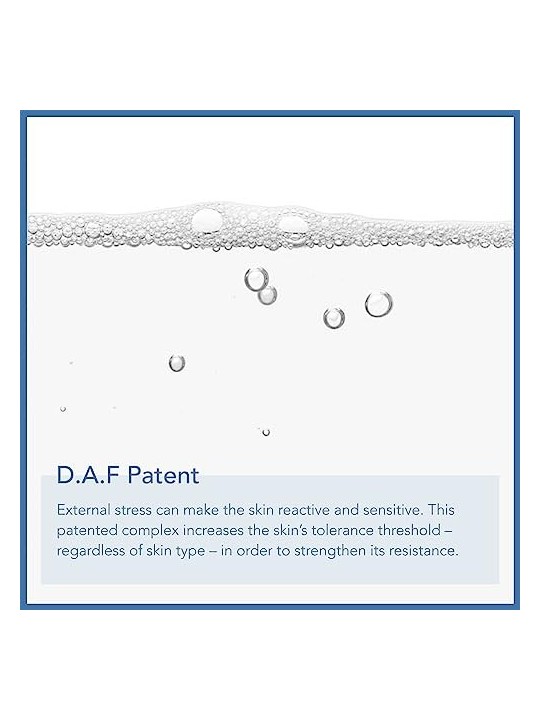 D.A.F Patent

External stress can make the skin reactive and sensitive. This patented complex increases the skin's tolerance threshold – regardless of skin type – in order to strengthen its resistance.